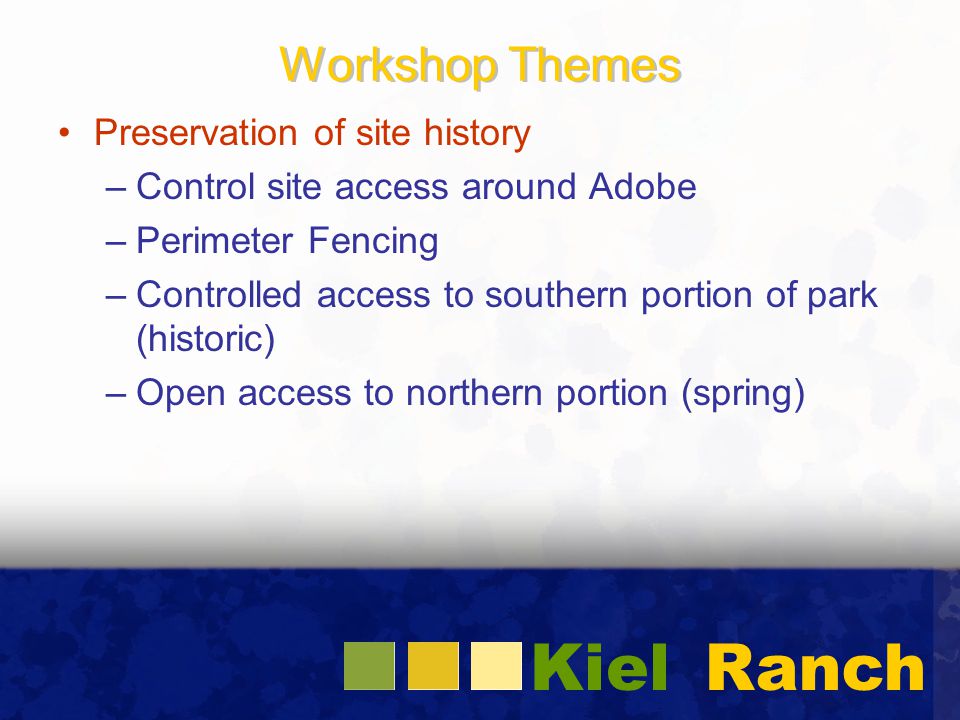 Workshop Themes

• Preservation of site history
– Control site access around Adobe
– Perimeter Fencing
– Controlled access to southern portion of park (historic)
– Open access to northern portion (spring)

Kiel Ranch